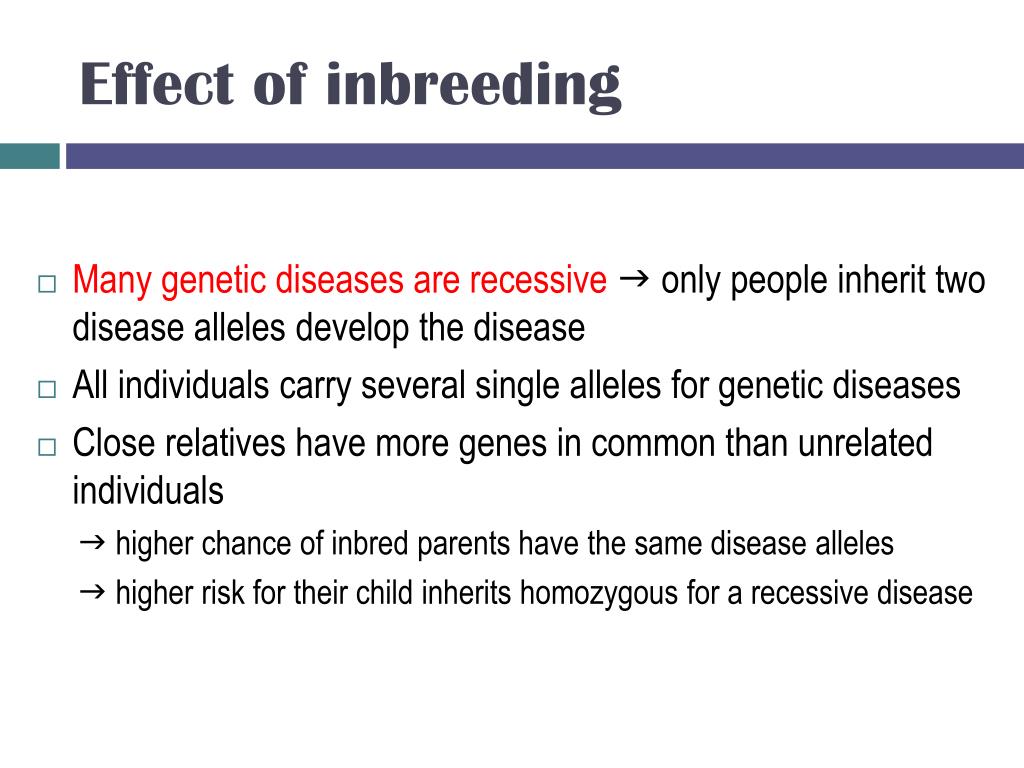 Effect of inbreeding

□ Many genetic diseases are recessive → only people inherit two disease alleles develop the disease
□ All individuals carry several single alleles for genetic diseases
□ Close relatives have more genes in common than unrelated individuals
→ higher chance of inbred parents have the same disease alleles
→ higher risk for their child inherits homozygous for a recessive disease